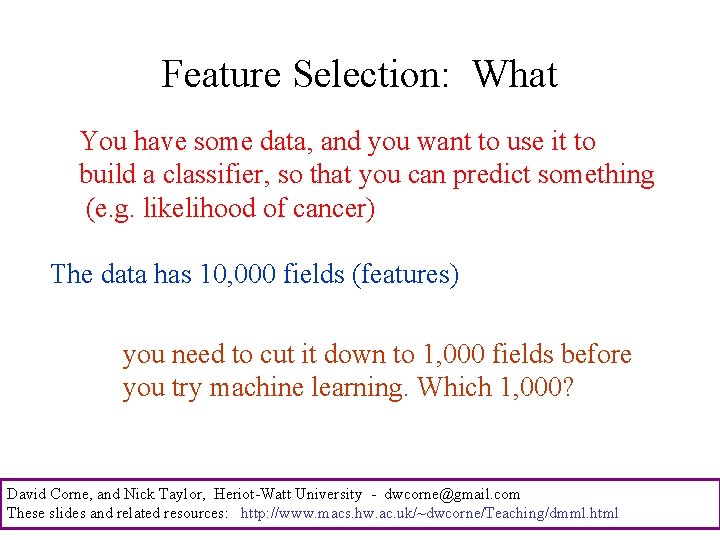 Feature Selection: What

You have some data, and you want to use it to build a classifier, so that you can predict something (e.g. likelihood of cancer)

The data has 10,000 fields (features)

you need to cut it down to 1,000 fields before you try machine learning. Which 1,000?

David Corne, and Nick Taylor, Heriot-Watt University - dwcorne@gmail.com
These slides and related resources: http://www.macs.hw.ac.uk/~dwcorne/Teaching/dmml.html